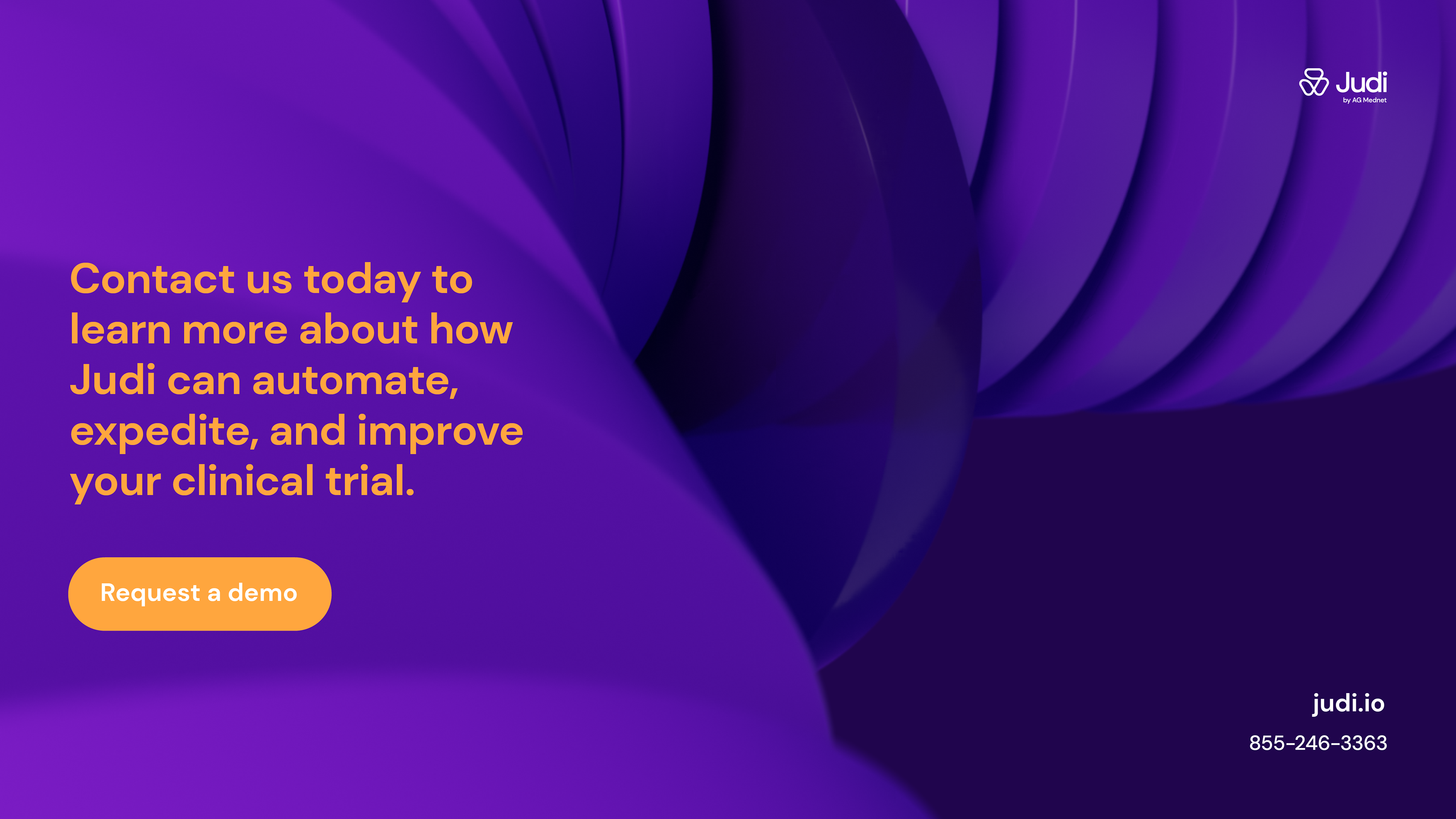 Judi
by AG Mednet

Contact us today to learn more about how Judi can automate, expedite, and improve your clinical trial.

Request a demo

judi.io

855-246-3363